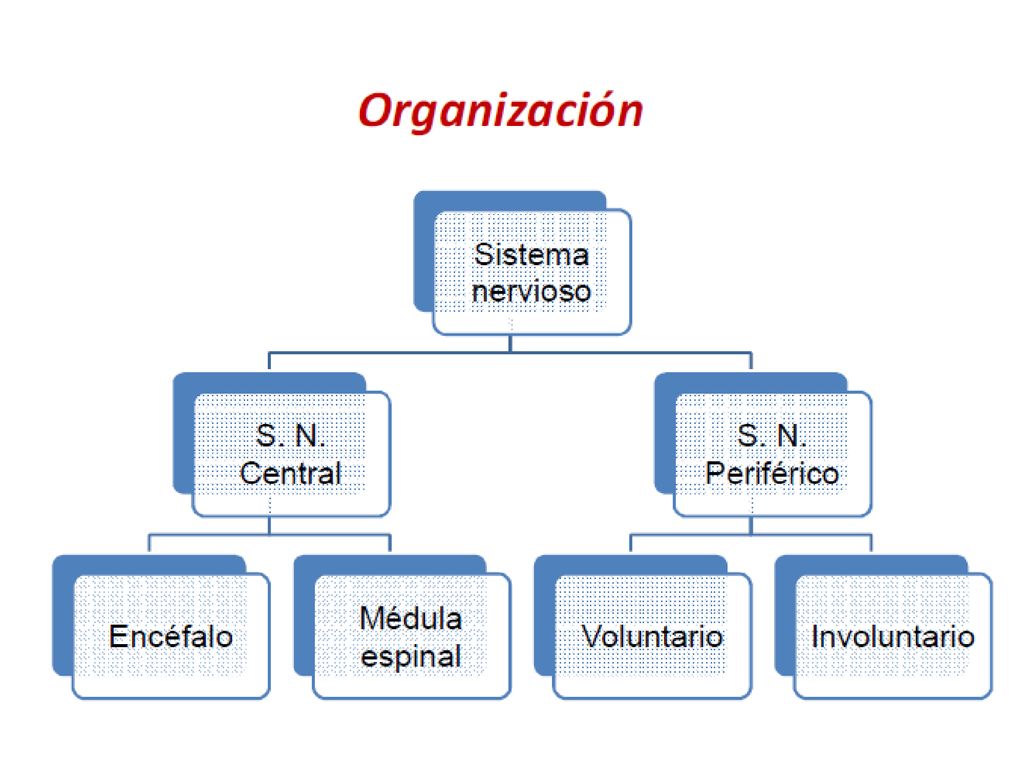 Organización

Sistema nervioso

S. N. Central

S. N. Periférico

Encéfalo

Médula espinal

Voluntario

Involuntario